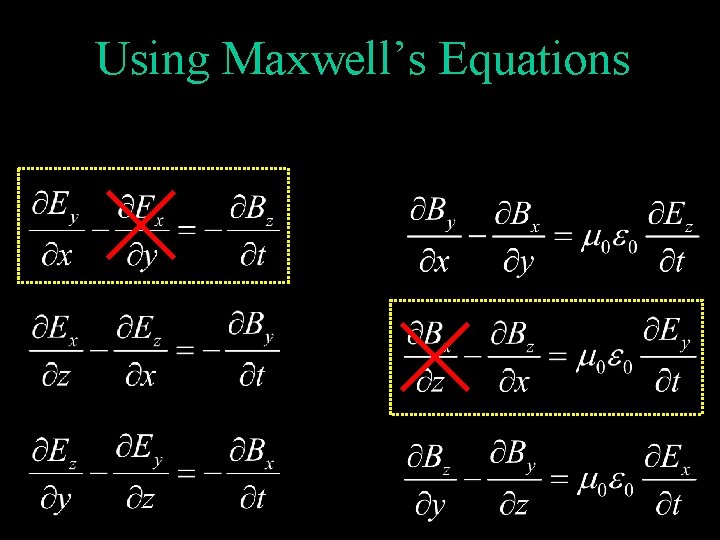 Using Maxwell’s Equations

$\frac{\partial E_y}{\partial x} - \frac{\partial E_x}{\partial y} = -\frac{\partial B_z}{\partial t}$

$\frac{\partial E_x}{\partial z} - \frac{\partial E_z}{\partial x} = -\frac{\partial B_y}{\partial t}$

$\frac{\partial E_z}{\partial y} - \frac{\partial E_y}{\partial z} = -\frac{\partial B_x}{\partial t}$

$\frac{\partial B_y}{\partial x} - \frac{\partial B_x}{\partial y} = \mu_0 \varepsilon_0 \frac{\partial E_z}{\partial t}$

$\frac{\partial B_x}{\partial z} - \frac{\partial B_z}{\partial x} = \mu_0 \varepsilon_0 \frac{\partial E_y}{\partial t}$

$\frac{\partial B_z}{\partial y} - \frac{\partial B_y}{\partial z} = \mu_0 \varepsilon_0 \frac{\partial E_x}{\partial t}$